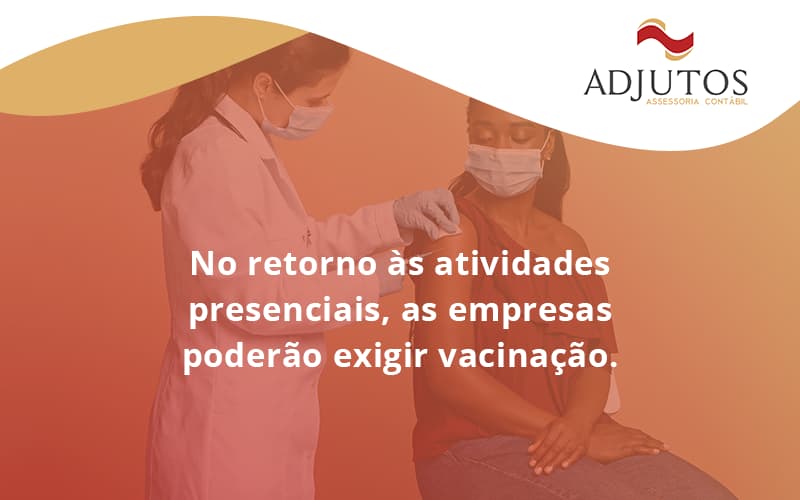 ADJUTOS
ASSESSORIA CONTÁBIL

No retorno às atividades presenciais, as empresas poderão exigir vacinação.